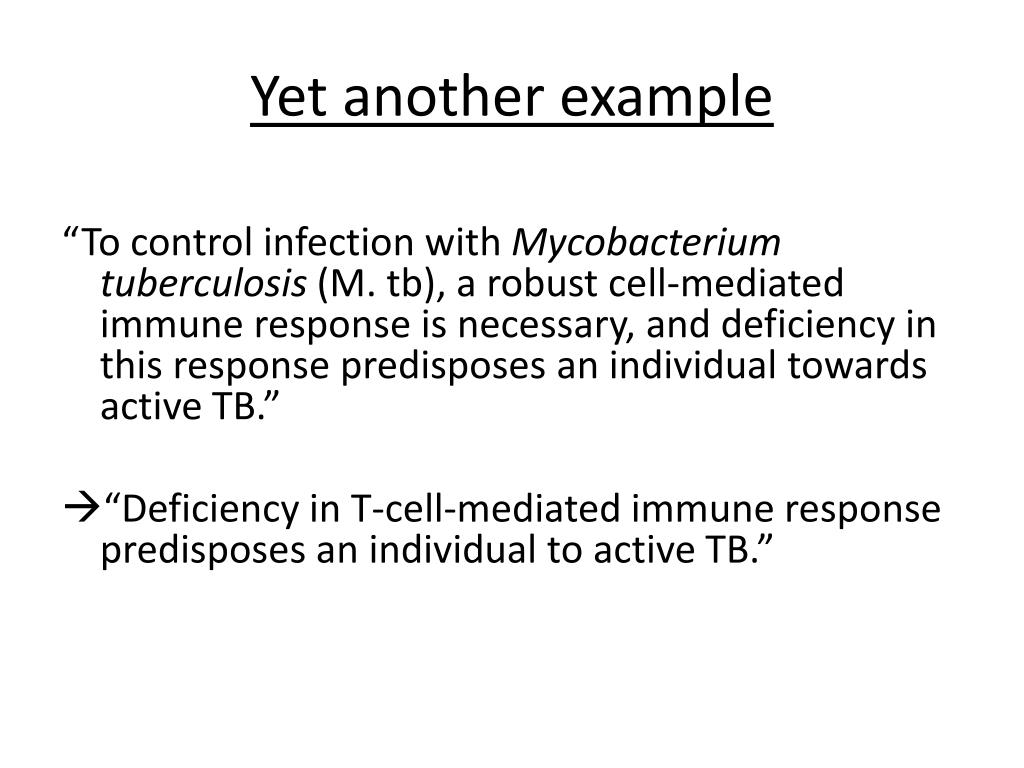 Yet another example

“To control infection with Mycobacterium tuberculosis (M. tb), a robust cell-mediated immune response is necessary, and deficiency in this response predisposes an individual towards active TB.”

→“Deficiency in T-cell-mediated immune response predisposes an individual to active TB.”